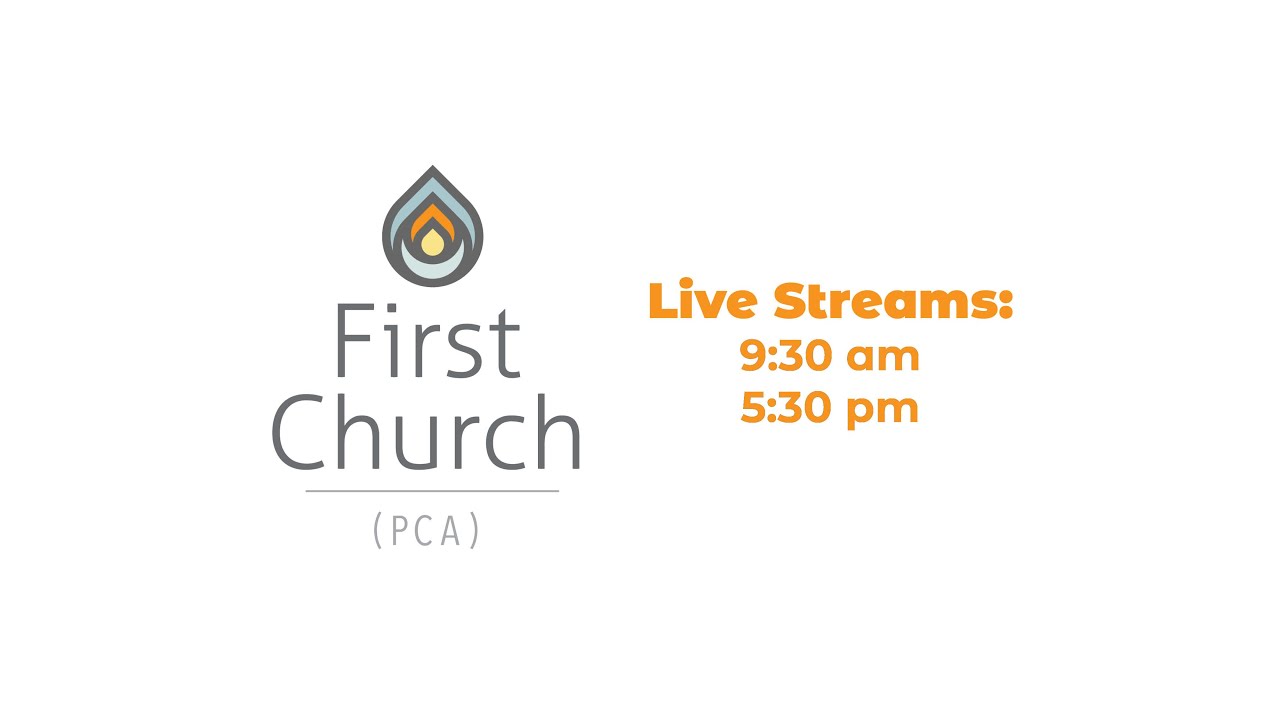 First Church
(PCA)

Live Streams:
9:30 am
5:30 pm